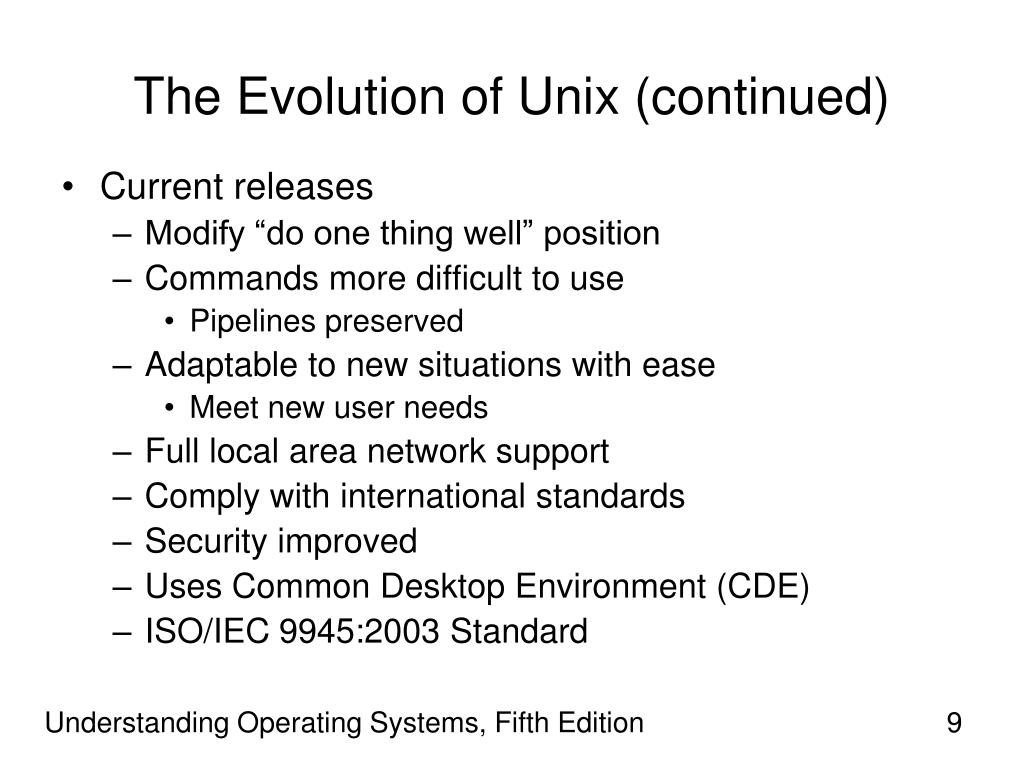 The Evolution of Unix (continued)

• Current releases
– Modify “do one thing well” position
– Commands more difficult to use
• Pipelines preserved
– Adaptable to new situations with ease
• Meet new user needs
– Full local area network support
– Comply with international standards
– Security improved
– Uses Common Desktop Environment (CDE)
– ISO/IEC 9945:2003 Standard

Understanding Operating Systems, Fifth Edition

9